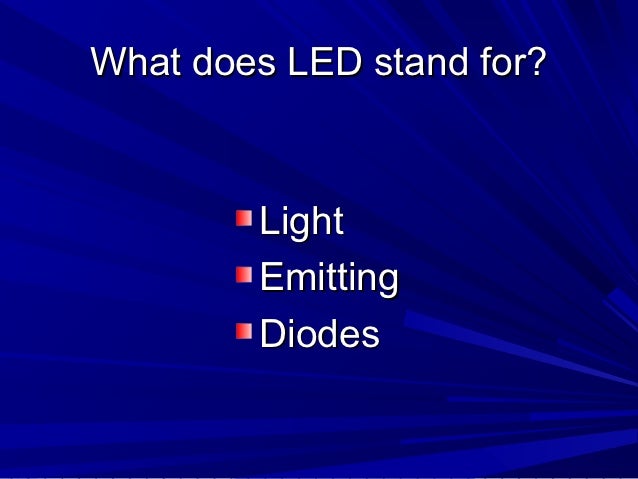 What does LED stand for?

- Light
- Emitting
- Diodes